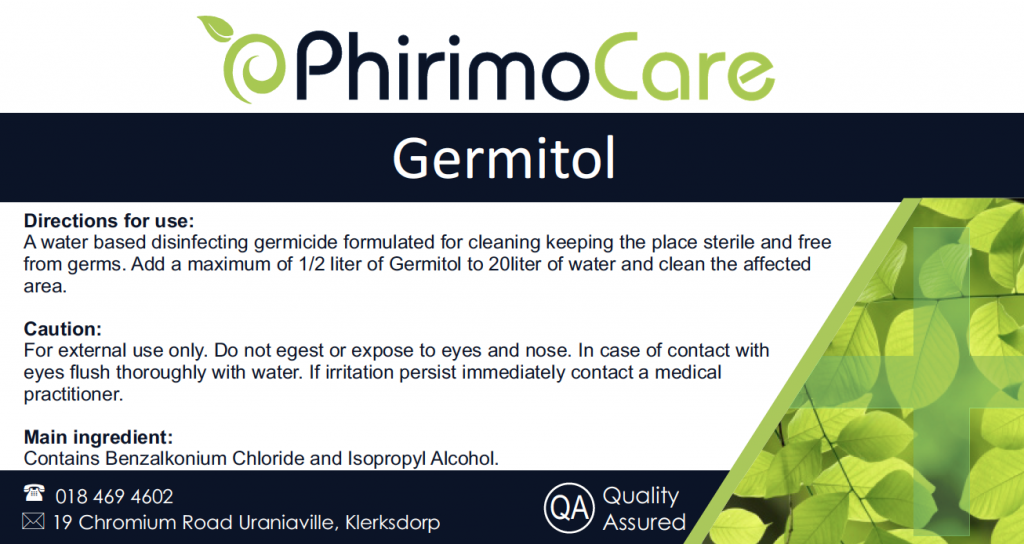 PhirimoCare

Germitol

Directions for use:
A water based disinfecting germicide formulated for cleaning keeping the place sterile and free from germs. Add a maximum of 1/2 liter of Germitol to 20liter of water and clean the affected area.

Caution:
For external use only. Do not egest or expose to eyes and nose. In case of contact with eyes flush thoroughly with water. If irritation persist immediately contact a medical practitioner.

Main ingredient:
Contains Benzalkonium Chloride and Isopropyl Alcohol.

018 469 4602
19 Chromium Road Uraniaville, Klerksdorp

QA Quality Assured